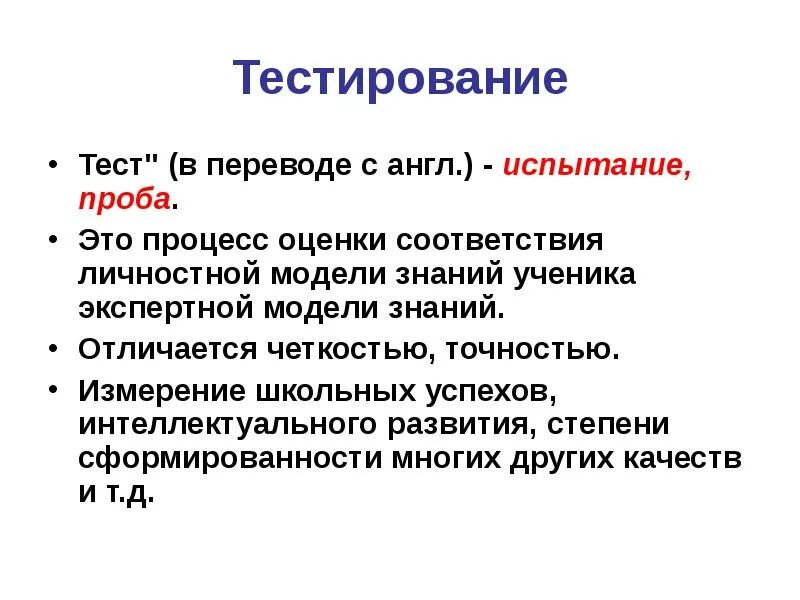 Тестирование

• Тест" (в переводе с англ.) - испытание, проба.

• Это процесс оценки соответствия личностной модели знаний ученика экспертной модели знаний.

• Отличается четкостью, точностью.

• Измерение школьных успехов, интеллектуального развития, степени сформированности многих других качеств и т.д.